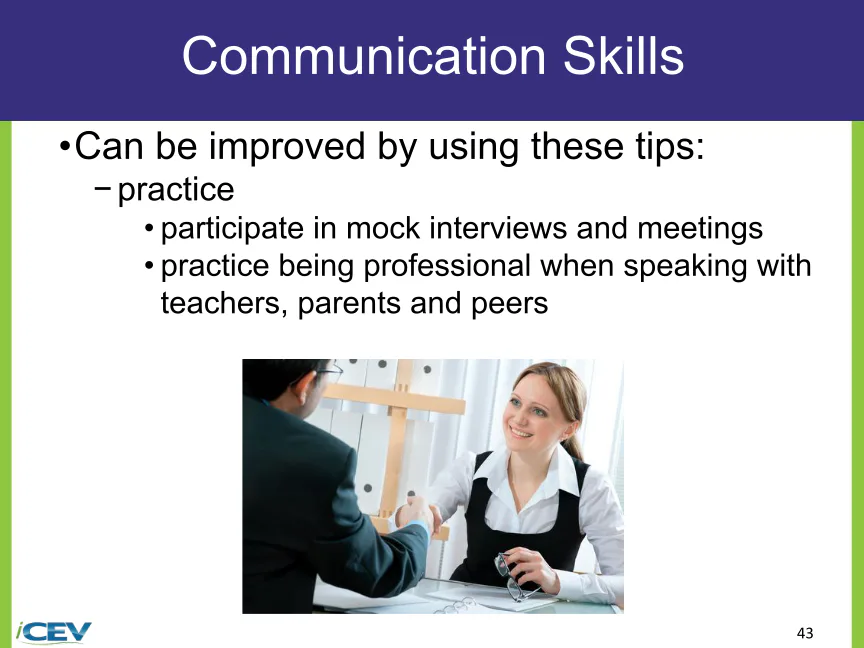 Communication Skills

•Can be improved by using these tips:

− practice

• participate in mock interviews and meetings
• practice being professional when speaking with teachers, parents and peers

iCEV

43